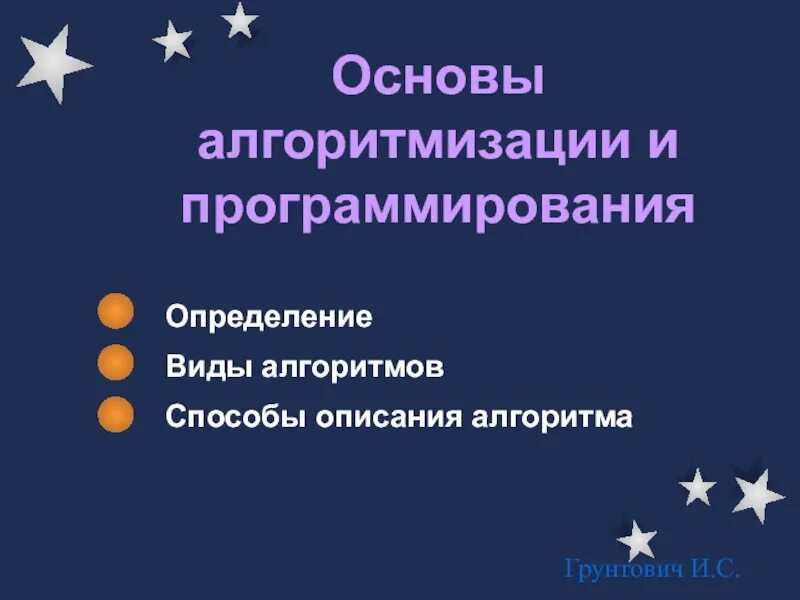 Основы алгоритмизации и программирования

Определение
Виды алгоритмов
Способы описания алгоритма

Грунтович И.С.